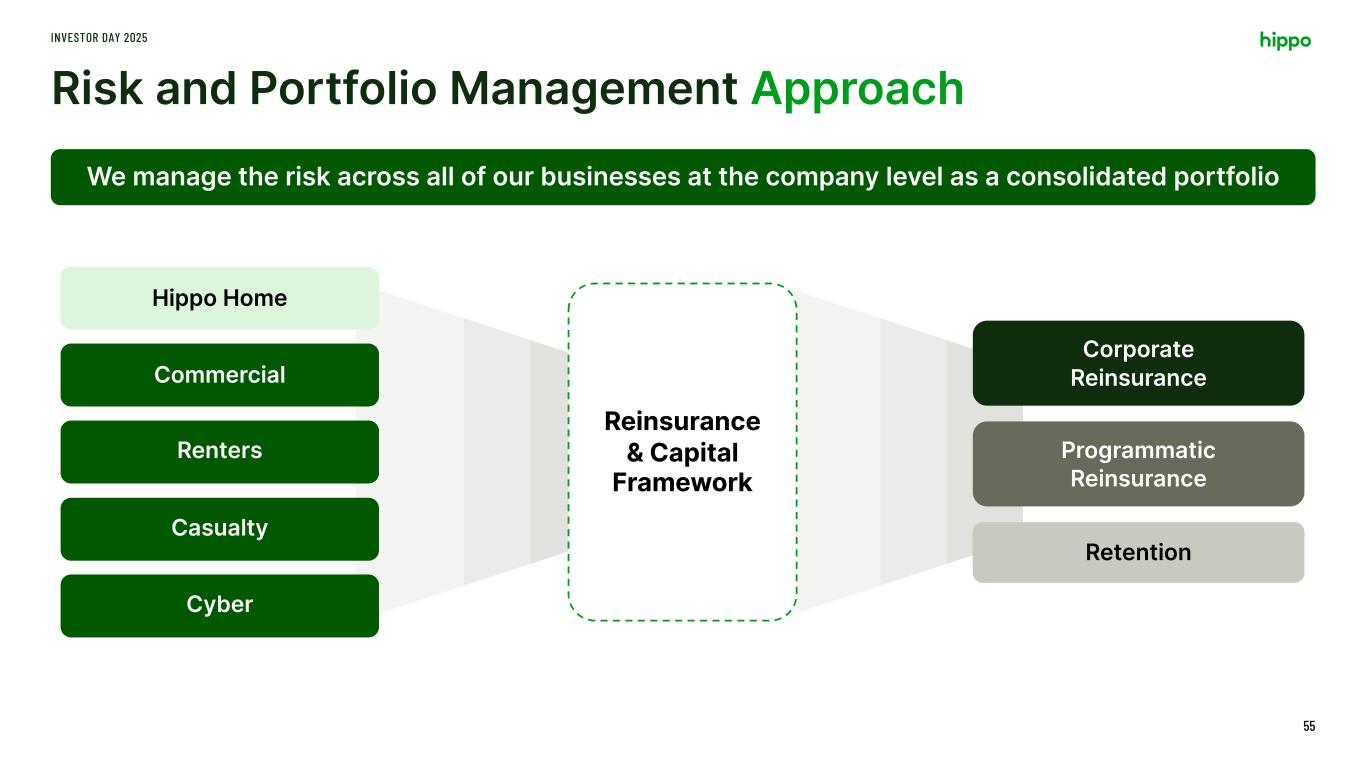 INVESTOR DAY 2025

hippo

Risk and Portfolio Management Approach

We manage the risk across all of our businesses at the company level as a consolidated portfolio

Hippo Home

Commercial

Renters

Casualty

Cyber

Reinsurance & Capital Framework

Corporate Reinsurance

Programmatic Reinsurance

Retention

55